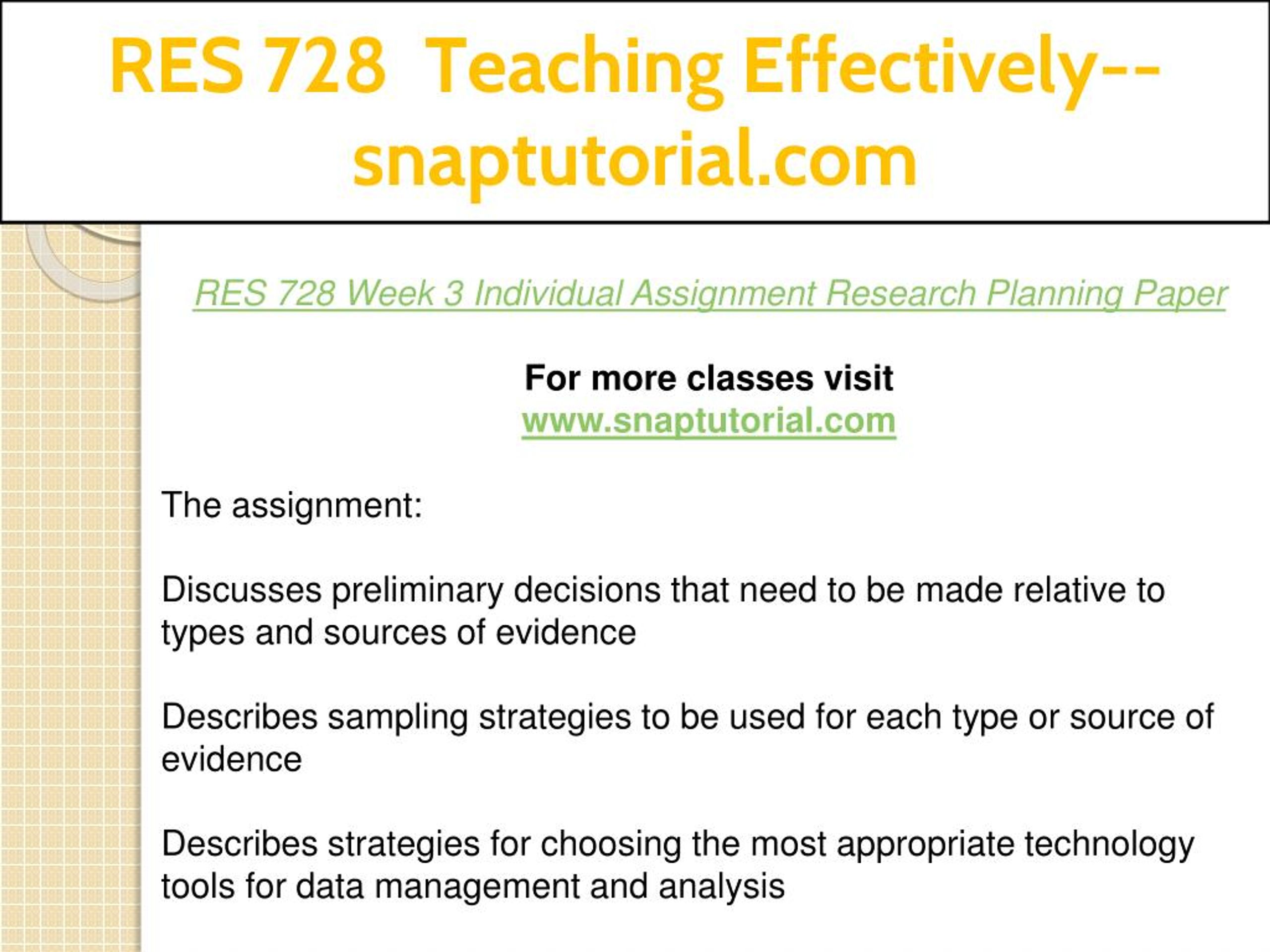 RES 728 Teaching Effectively--snaptutorial.com

RES 728 Week 3 Individual Assignment Research Planning Paper

For more classes visit
www.snaptutorial.com

The assignment:

Discusses preliminary decisions that need to be made relative to types and sources of evidence

Describes sampling strategies to be used for each type or source of evidence

Describes strategies for choosing the most appropriate technology tools for data management and analysis